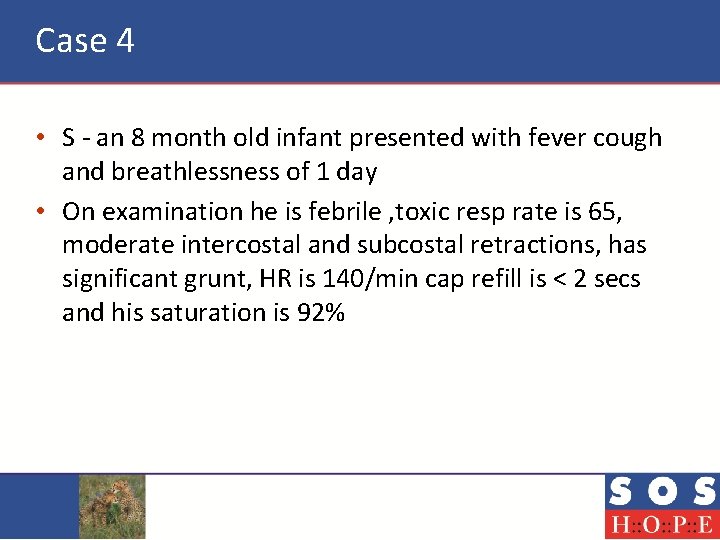 Case 4

• S - an 8 month old infant presented with fever cough and breathlessness of 1 day
• On examination he is febrile ,toxic resp rate is 65, moderate intercostal and subcostal retractions, has significant grunt, HR is 140/min cap refill is < 2 secs and his saturation is 92%

SOS
H::O::P::E